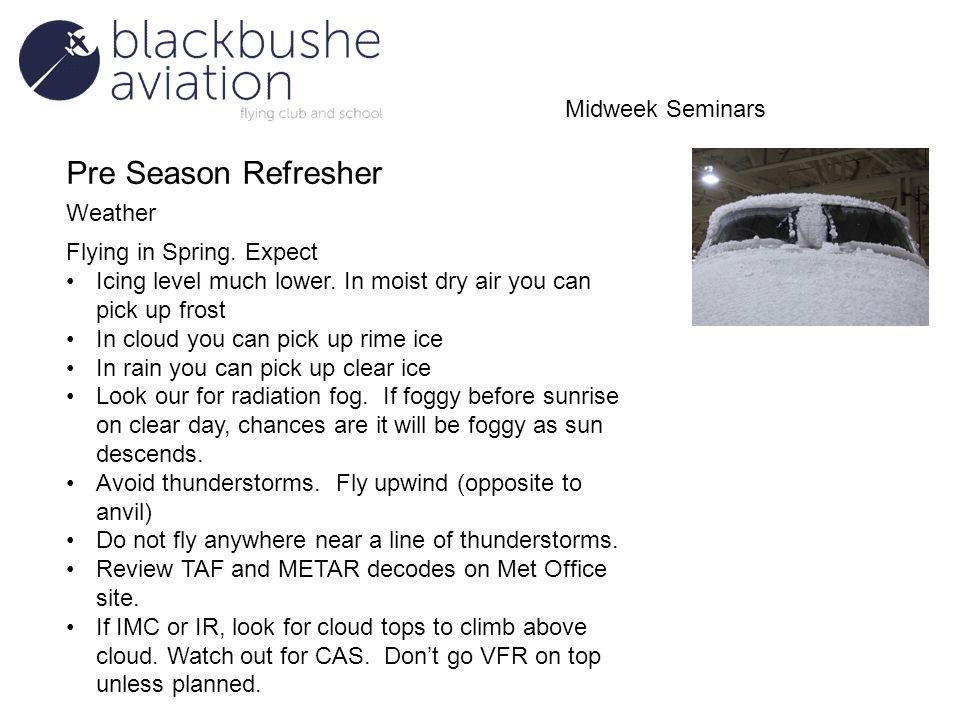 blackbushe aviation
flying club and school

Midweek Seminars

Pre Season Refresher

Weather

Flying in Spring. Expect

• Icing level much lower. In moist dry air you can pick up frost
• In cloud you can pick up rime ice
• In rain you can pick up clear ice
• Look our for radiation fog. If foggy before sunrise on clear day, chances are it will be foggy as sun descends.
• Avoid thunderstorms. Fly upwind (opposite to anvil)
• Do not fly anywhere near a line of thunderstorms.
• Review TAF and METAR decodes on Met Office site.
• If IMC or IR, look for cloud tops to climb above cloud. Watch out for CAS. Don't go VFR on top unless planned.